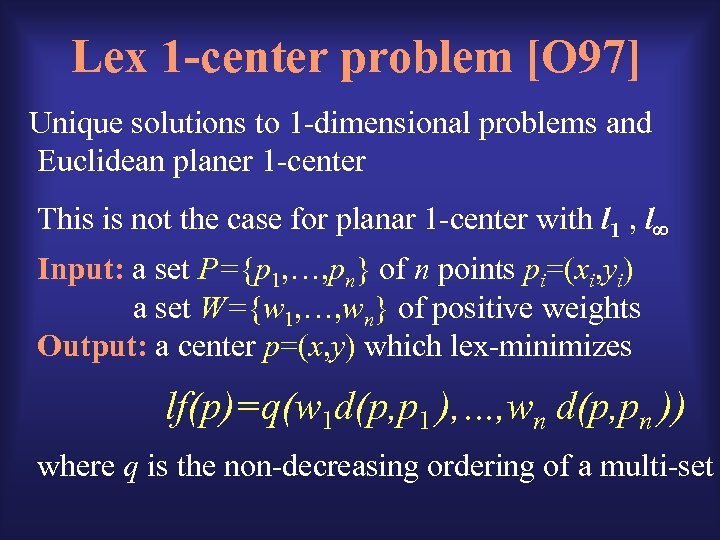 Lex 1-center problem [O97]

Unique solutions to 1-dimensional problems and Euclidean planer 1-center

This is not the case for planar 1-center with $l_1$ , $l_\infty$

Input: a set $P=\{p_1,\ldots,p_n\}$ of $n$ points $p_i=(x_i,y_i)$
a set $W=\{w_1,\ldots,w_n\}$ of positive weights
Output: a center $p=(x,y)$ which lex-minimizes

$lf(p)=q(w_1d(p,p_1),\ldots,w_n d(p,p_n))$

where $q$ is the non-decreasing ordering of a multi-set